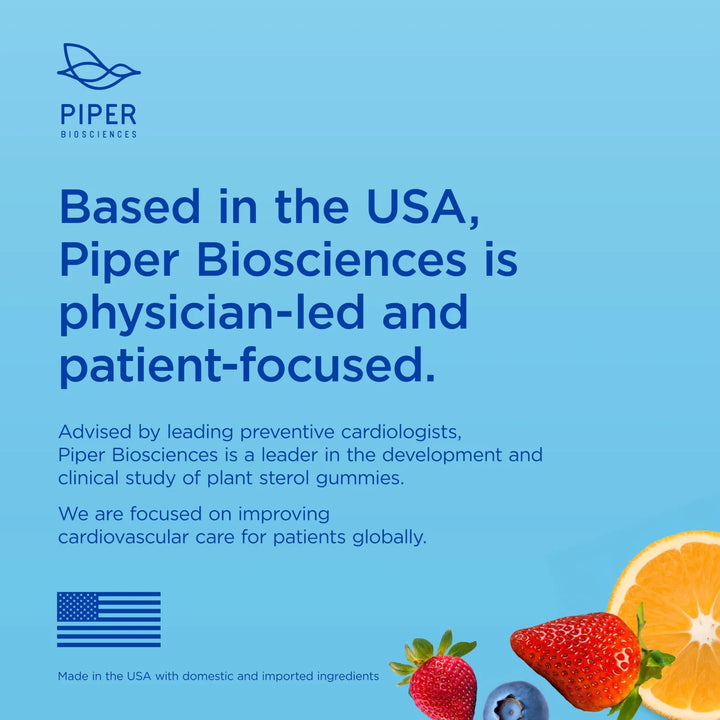 PIPER
BIOSCIENCES

Based in the USA, Piper Biosciences is physician-led and patient-focused.

Advised by leading preventive cardiologists, Piper Biosciences is a leader in the development and clinical study of plant sterol gummies.

We are focused on improving cardiovascular care for patients globally.

Made in the USA with domestic and imported ingredients